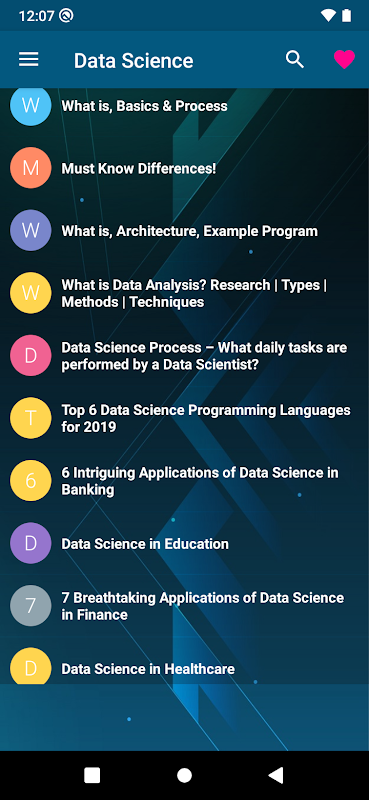 12:07

Data Science

W What is, Basics & Process

M Must Know Differences!

W What is, Architecture, Example Program

W What is Data Analysis? Research | Types | Methods | Techniques

D Data Science Process – What daily tasks are performed by a Data Scientist?

T Top 6 Data Science Programming Languages for 2019

6 6 Intriguing Applications of Data Science in Banking

D Data Science in Education

7 7 Breathtaking Applications of Data Science in Finance

D Data Science in Healthcare